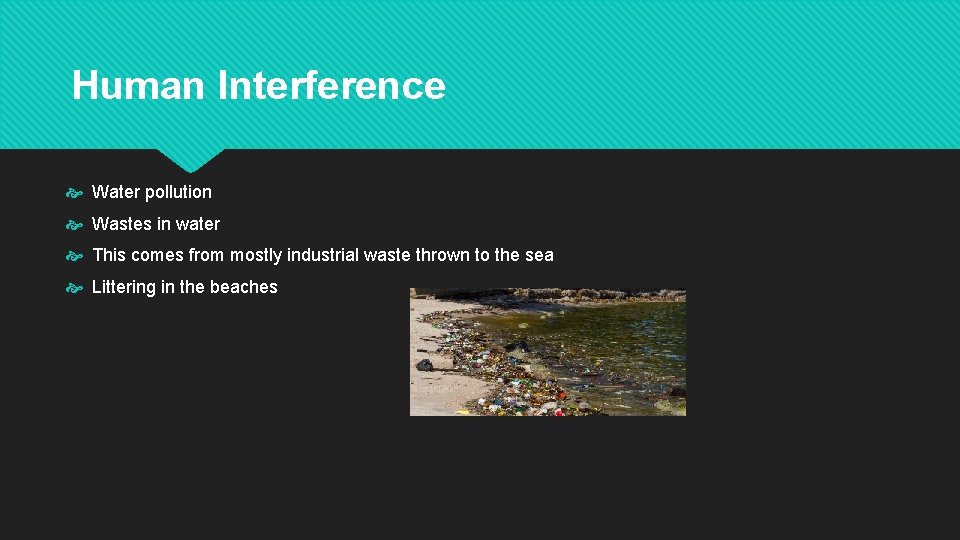 Human Interference

Water pollution

Wastes in water

This comes from mostly industrial waste thrown to the sea

Littering in the beaches